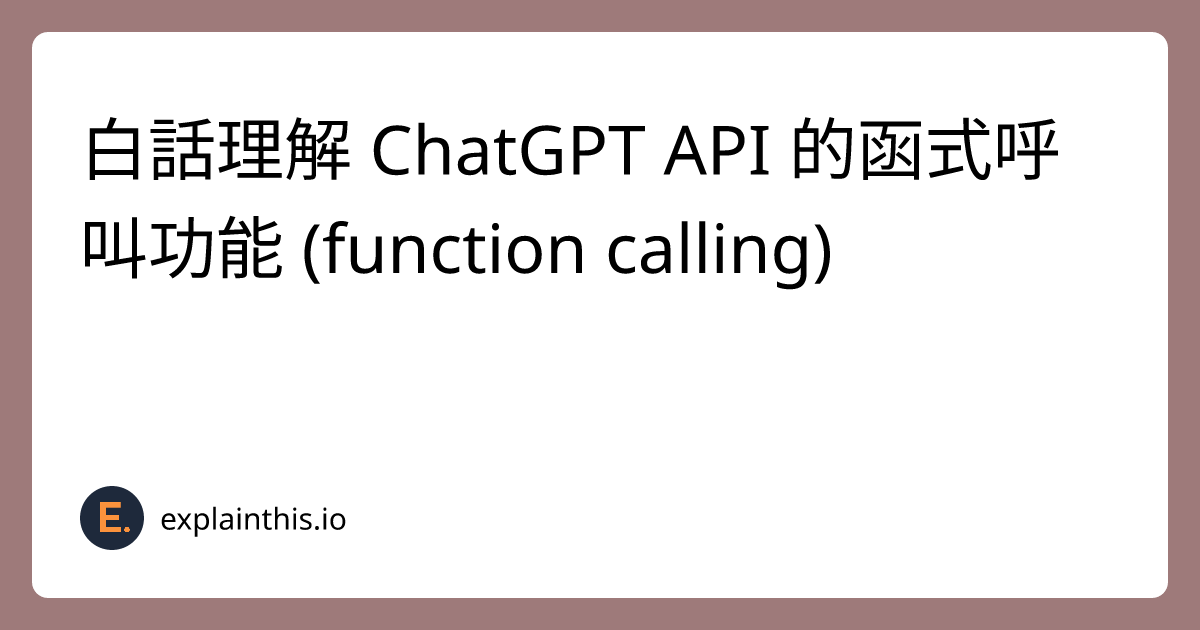 白話理解 ChatGPT API 的函式呼叫功能 (function calling)

E.

explainthis.io